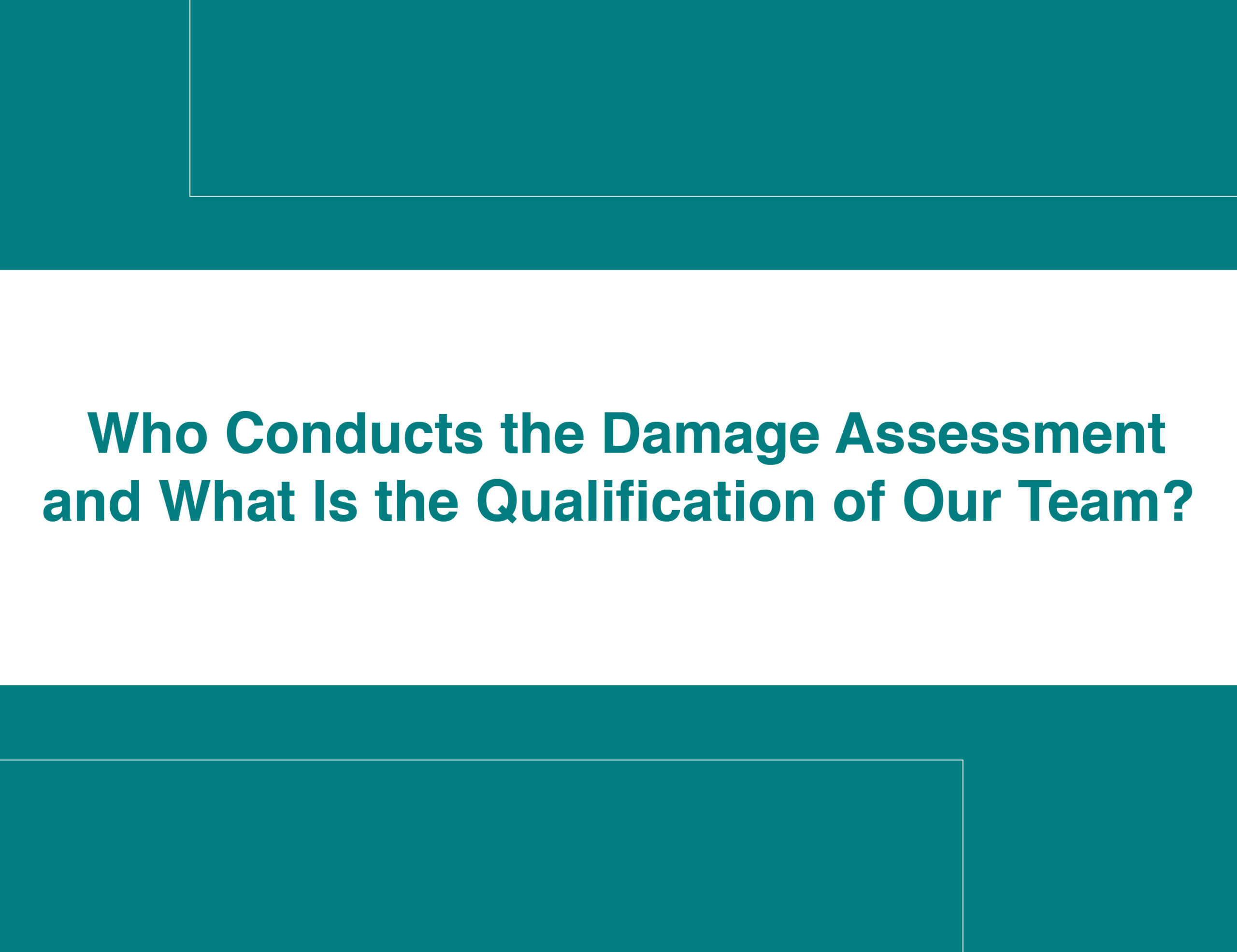 Who Conducts the Damage Assessment and What Is the Qualification of Our Team?